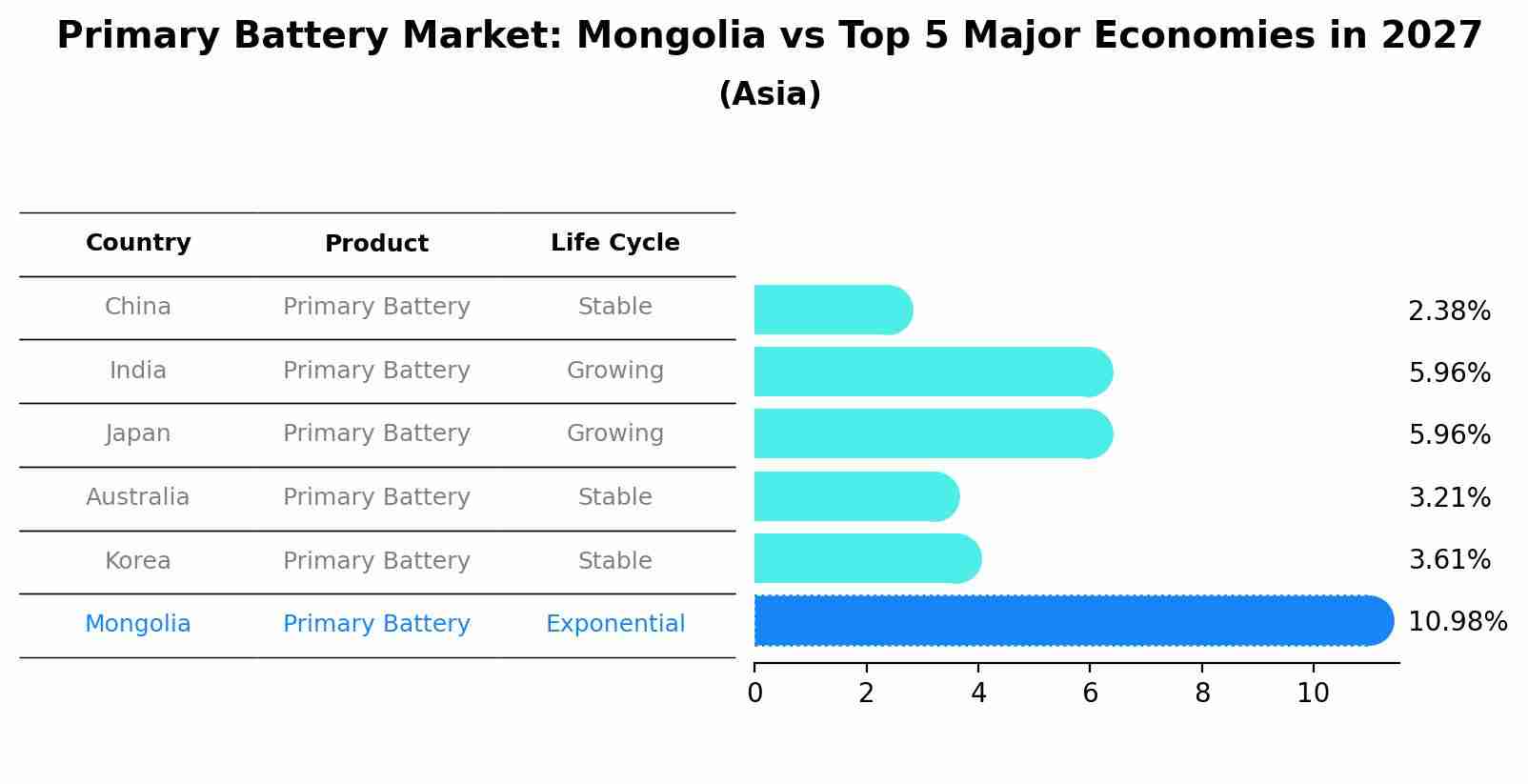 Primary Battery Market: Mongolia vs Top 5 Major Economies in 2027
(Asia)

| Country | Product | Life Cycle |
|---|---|---|
| China | Primary Battery | Stable |
| India | Primary Battery | Growing |
| Japan | Primary Battery | Growing |
| Australia | Primary Battery | Stable |
| Korea | Primary Battery | Stable |
| Mongolia | Primary Battery | Exponential |

2.38%
5.96%
5.96%
3.21%
3.61%
10.98%

0 2 4 6 8 10